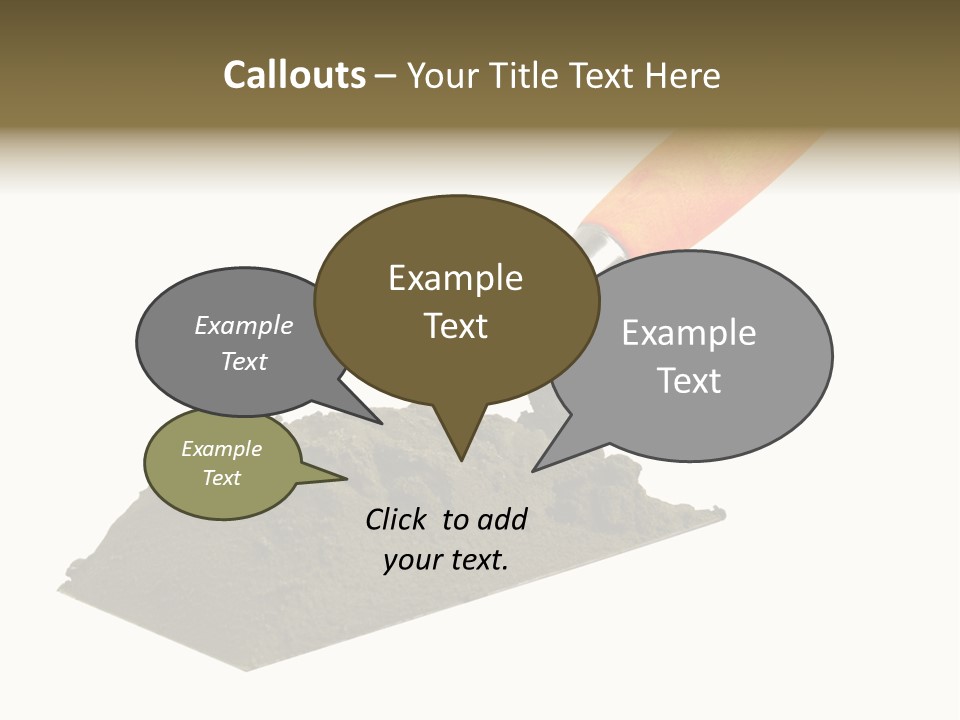 Callouts – Your Title Text Here

Example Text

Example Text

Example Text

Example Text

Click to add your text.